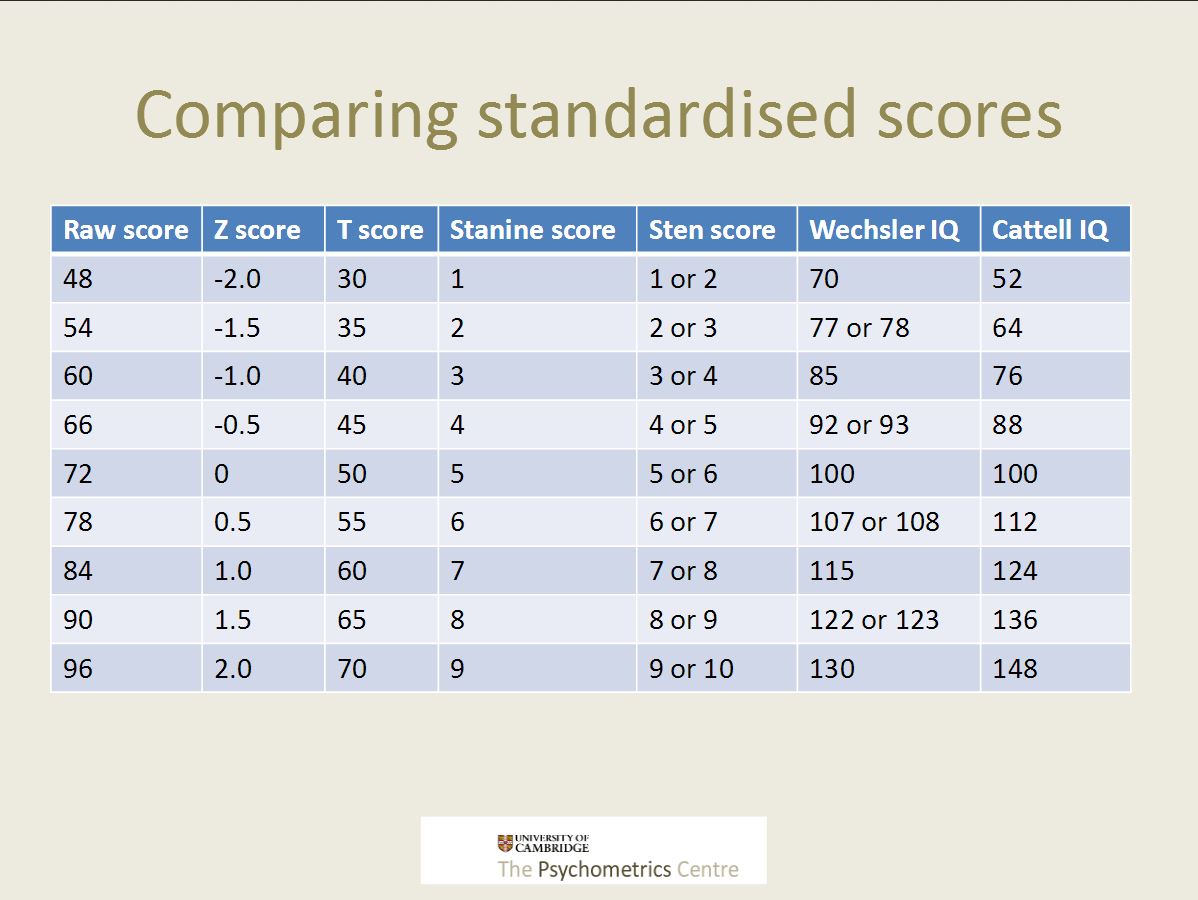 Comparing standardised scores

| Raw score | Z score | T score | Stanine score | Sten score | Wechsler IQ | Cattell IQ |
|---|---|---|---|---|---|---|
| 48 | -2.0 | 30 | 1 | 1 or 2 | 70 | 52 |
| 54 | -1.5 | 35 | 2 | 2 or 3 | 77 or 78 | 64 |
| 60 | -1.0 | 40 | 3 | 3 or 4 | 85 | 76 |
| 66 | -0.5 | 45 | 4 | 4 or 5 | 92 or 93 | 88 |
| 72 | 0 | 50 | 5 | 5 or 6 | 100 | 100 |
| 78 | 0.5 | 55 | 6 | 6 or 7 | 107 or 108 | 112 |
| 84 | 1.0 | 60 | 7 | 7 or 8 | 115 | 124 |
| 90 | 1.5 | 65 | 8 | 8 or 9 | 122 or 123 | 136 |
| 96 | 2.0 | 70 | 9 | 9 or 10 | 130 | 148 |

UNIVERSITY OF CAMBRIDGE
The Psychometrics Centre